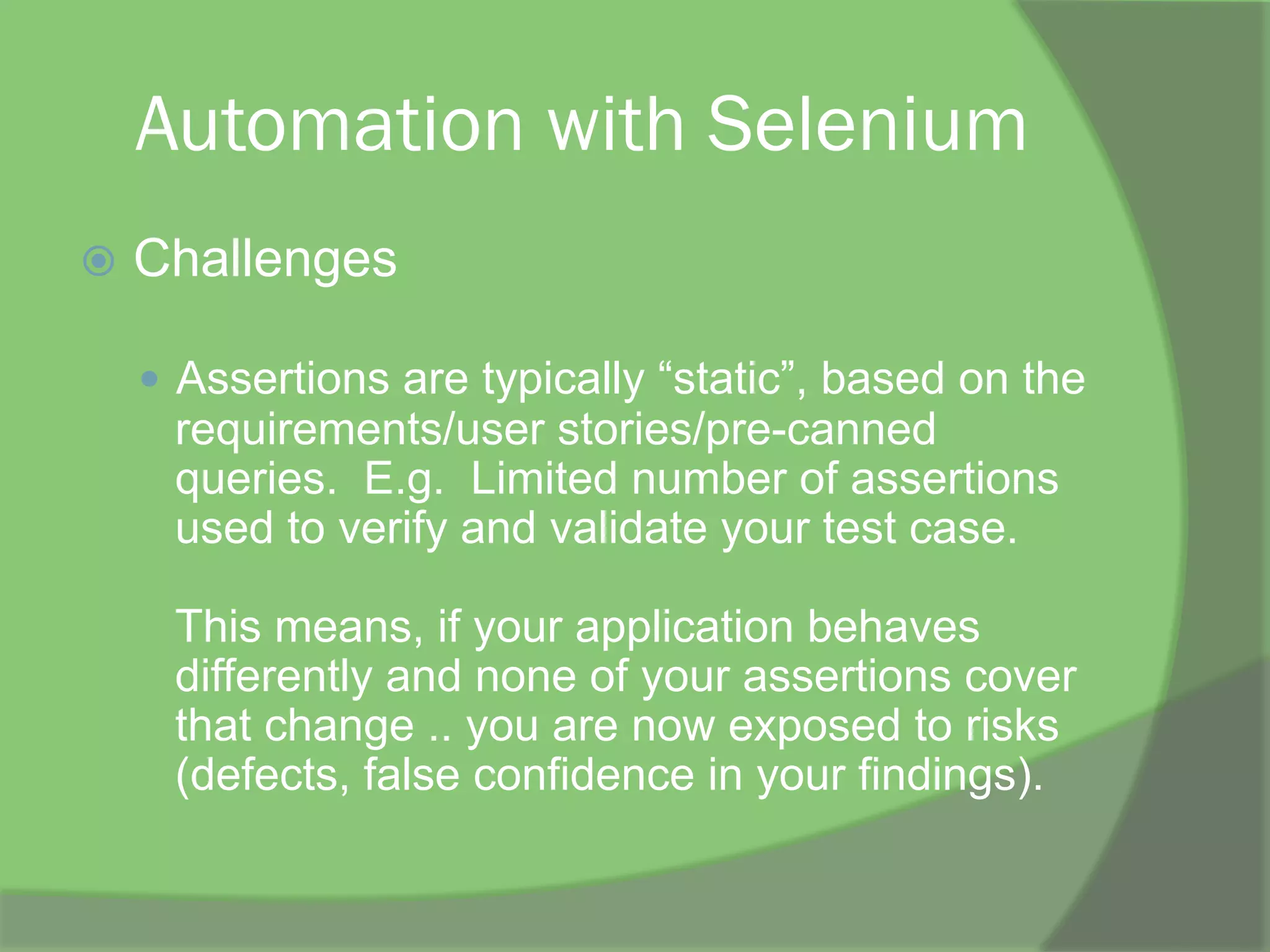 Automation with Selenium

Challenges

Assertions are typically “static”, based on the requirements/user stories/pre-canned queries. E.g. Limited number of assertions used to verify and validate your test case.

This means, if your application behaves differently and none of your assertions cover that change .. you are now exposed to risks (defects, false confidence in your findings).